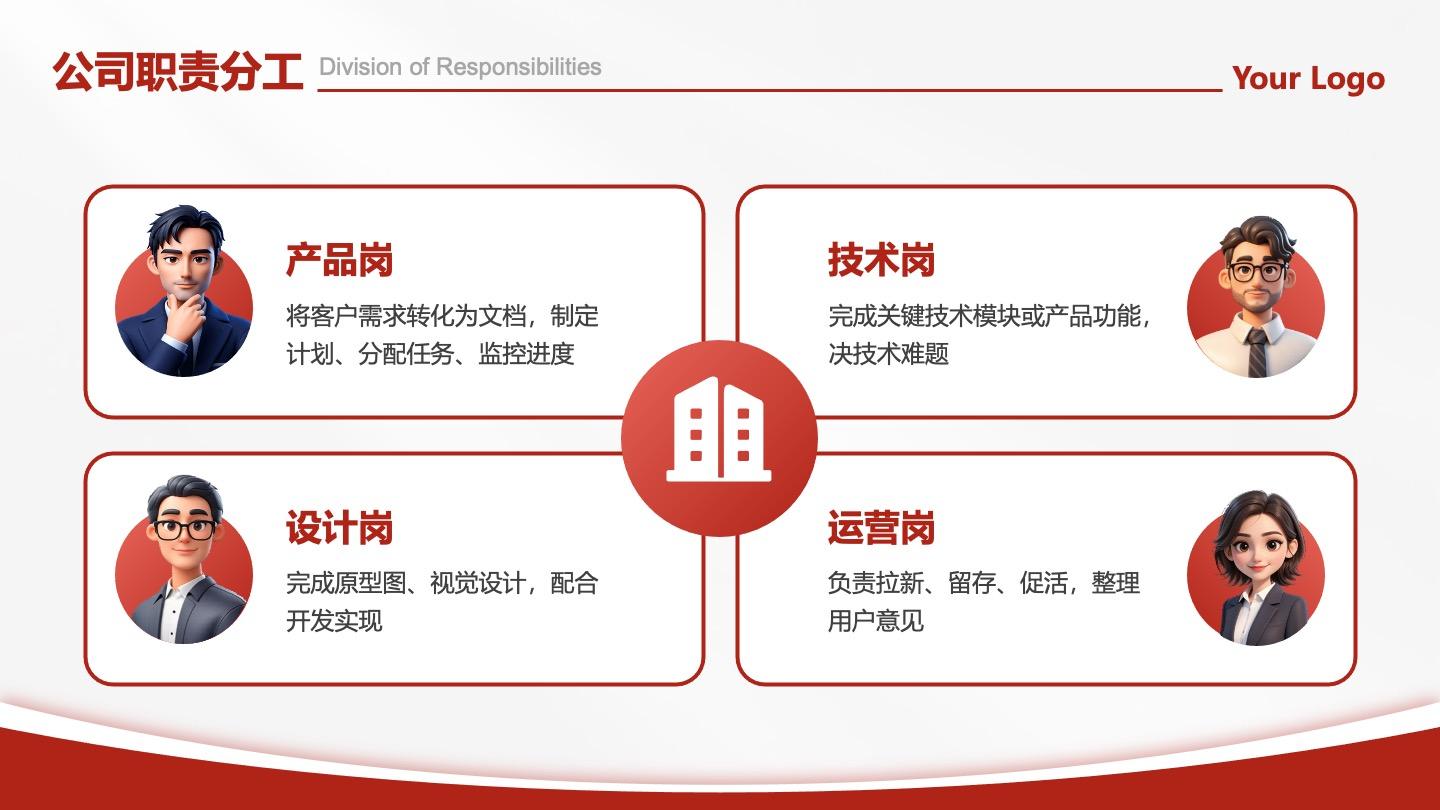 公司职责分工 Division of Responsibilities

Your Logo

产品岗

将客户需求转化为文档，制定计划、分配任务、监控进度

技术岗

完成关键技术模块或产品功能，决技术难题

设计岗

完成原型图、视觉设计，配合开发实现

运营岗

负责拉新、留存、促活，整理用户意见